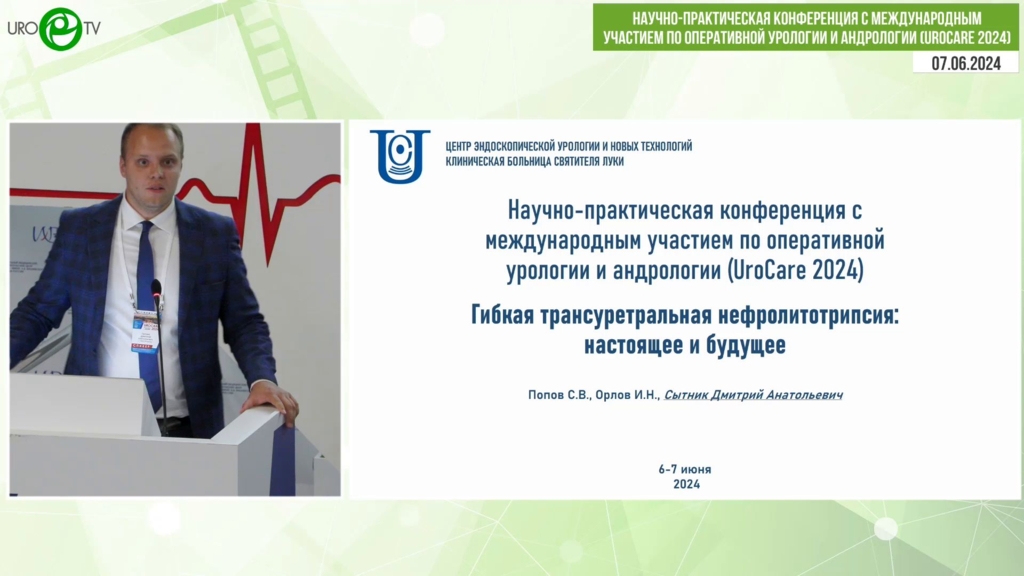 URO TV

НАУЧНО-ПРАКТИЧЕСКАЯ КОНФЕРЕНЦИЯ С МЕЖДУНАРОДНЫМ УЧАСТИЕМ ПО ОПЕРАТИВНОЙ УРОЛОГИИ И АНДРОЛОГИИ (UROCARE 2024)

07.06.2024

ЦЕНТР ЭНДОСКОПИЧЕСКОЙ УРОЛОГИИ И НОВЫХ ТЕХНОЛОГИЙ
КЛИНИЧЕСКАЯ БОЛЬНИЦА СВЯТИТЕЛЯ ЛУКИ

Научно-практическая конференция с международным участием по оперативной урологии и андрологии (UroCare 2024)

Гибкая трансуретральная нефролитотрипсия: настоящее и будущее

Попов С.В., Орлов И.Н., Сытник Дмитрий Анатольевич

6-7 июня
2024